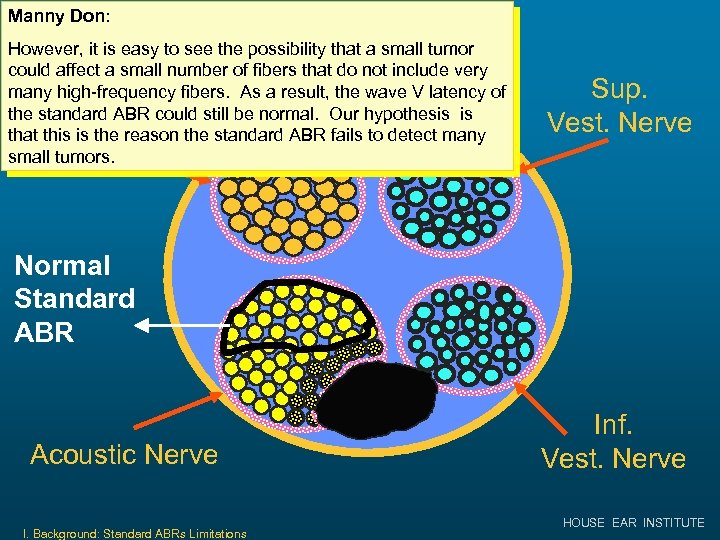 Manny Don:

However, it is easy to see the possibility that a small tumor could affect a small number of fibers that do not include very many high-frequency fibers. As a result, the wave V latency of the standard ABR could still be normal. Our hypothesis is that this is the reason the standard ABR fails to detect many small tumors.

Sup. Vest. Nerve

Normal Standard ABR

Acoustic Nerve

Inf. Vest. Nerve

HOUSE EAR INSTITUTE

I. Background: Standard ABRs Limitations